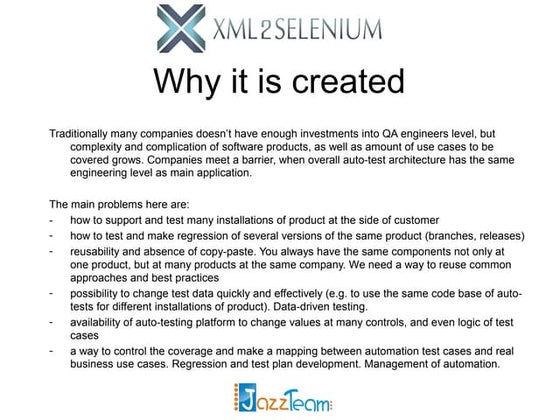 XML2SELENIUM

Why it is created

Traditionally many companies doesn't have enough investments into QA engineers level, but complexity and complication of software products, as well as amount of use cases to be covered grows. Companies meet a barrier, when overall auto-test architecture has the same engineering level as main application.

The main problems here are:
- how to support and test many installations of product at the side of customer
- how to test and make regression of several versions of the same product (branches, releases)
- reusability and absence of copy-paste. You always have the same components not only at one product, but at many products at the same company. We need a way to reuse common approaches and best practices
- possibility to change test data quickly and effectively (e.g. to use the same code base of auto-tests for different installations of product). Data-driven testing.
- availability of auto-testing platform to change values at many controls, and even logic of test cases
- a way to control the coverage and make a mapping between automation test cases and real business use cases. Regression and test plan development. Management of automation.

JazzTeam